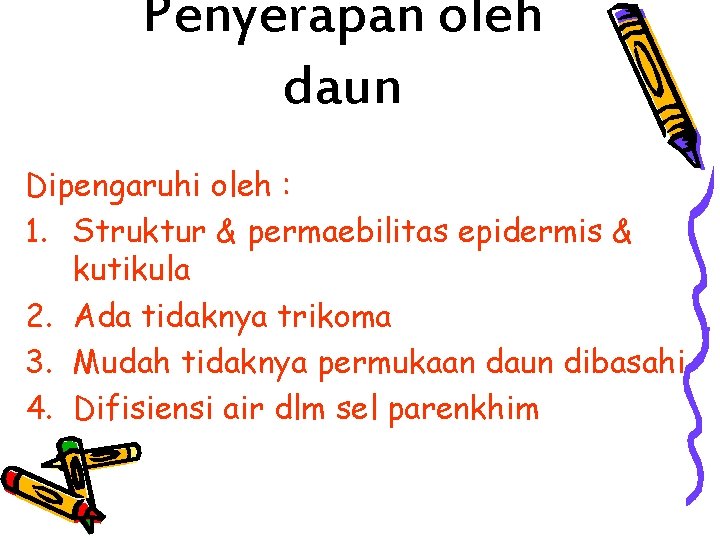 Penyerapan oleh daun

Dipengaruhi oleh :
1. Struktur & permaebilitas epidermis & kutikula
2. Ada tidaknya trikoma
3. Mudah tidaknya permukaan daun dibasahi
4. Difisiensi air dlm sel parenkhim